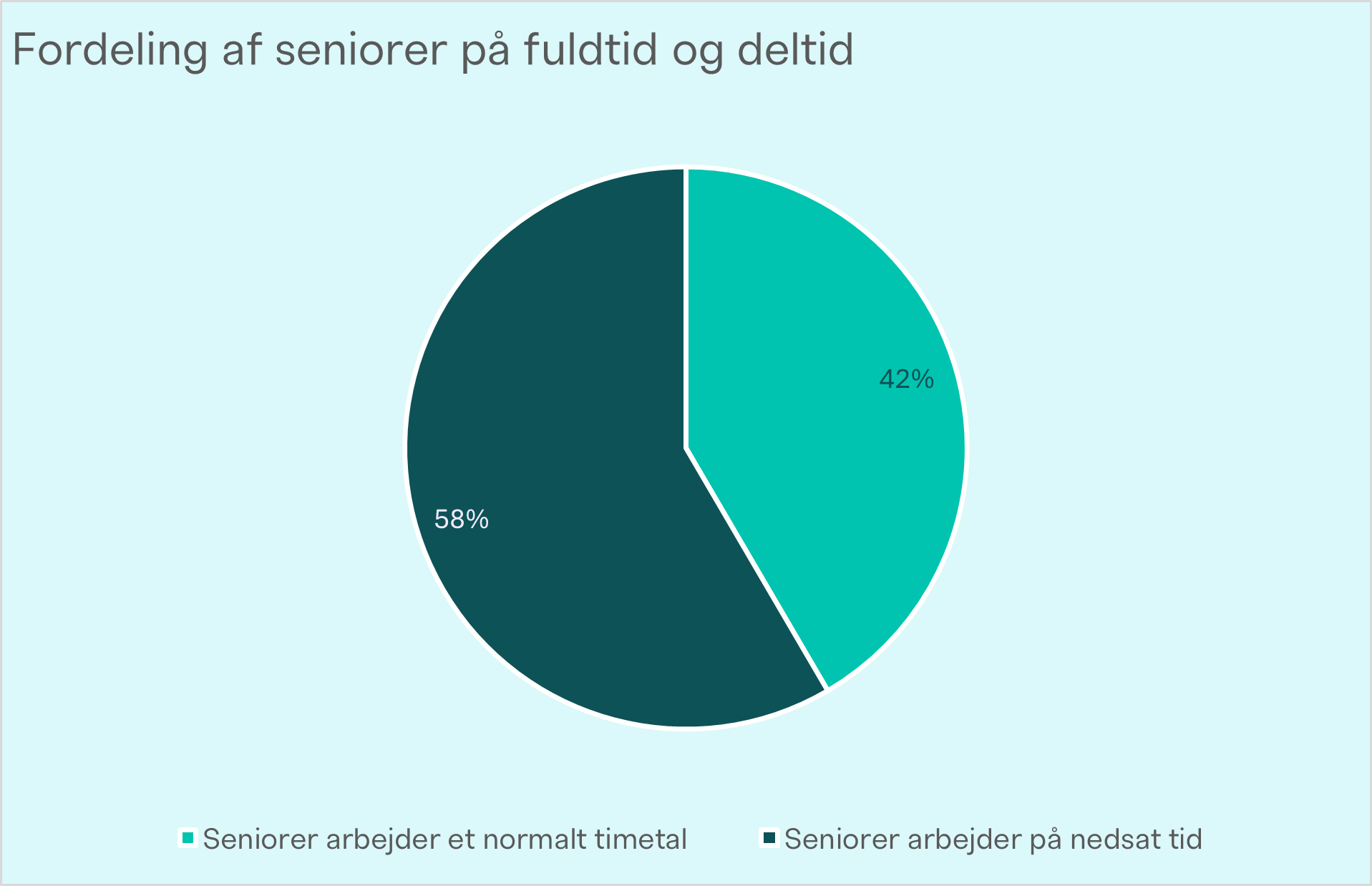 Fordeling af seniorer på fuldtid og deltid

42%

58%

Seniorer arbejder et normalt timetal
Seniorer arbejder på nedsat tid